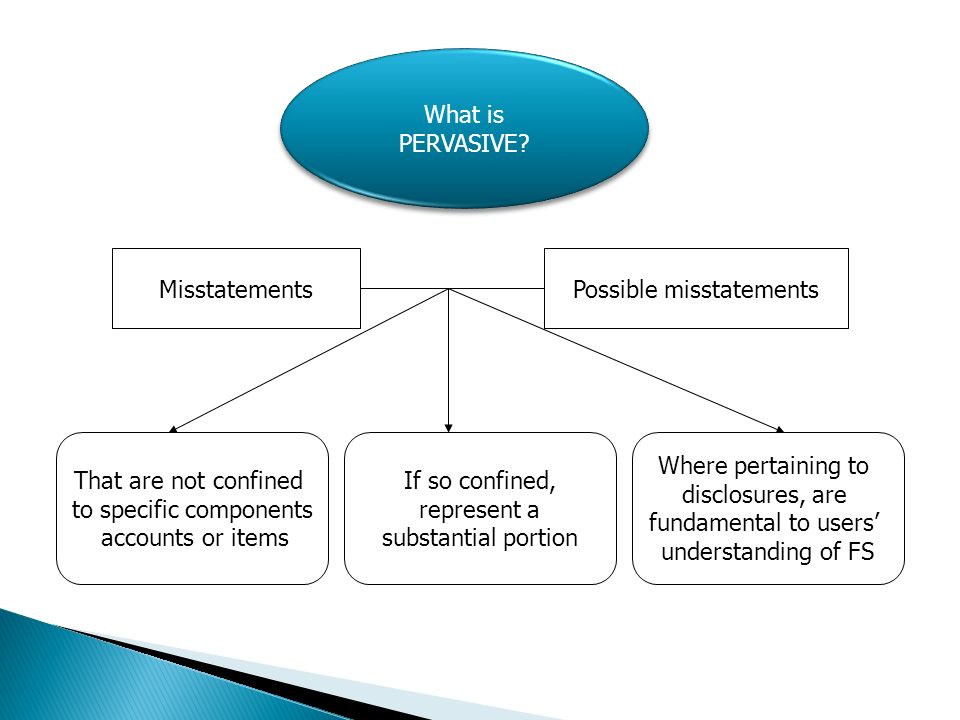 What is PERVASIVE?

Misstatements

Possible misstatements

That are not confined to specific components accounts or items

If so confined, represent a substantial portion

Where pertaining to disclosures, are fundamental to users' understanding of FS